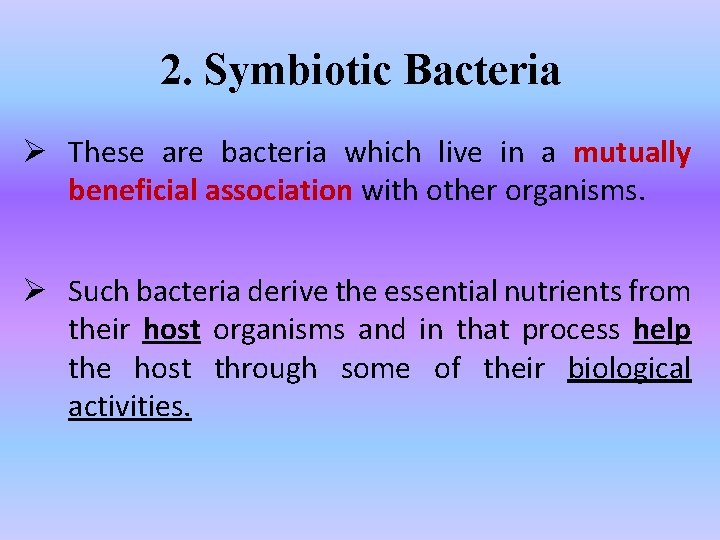 2. Symbiotic Bacteria

➢ These are bacteria which live in a mutually beneficial association with other organisms.

➢ Such bacteria derive the essential nutrients from their host organisms and in that process help the host through some of their biological activities.